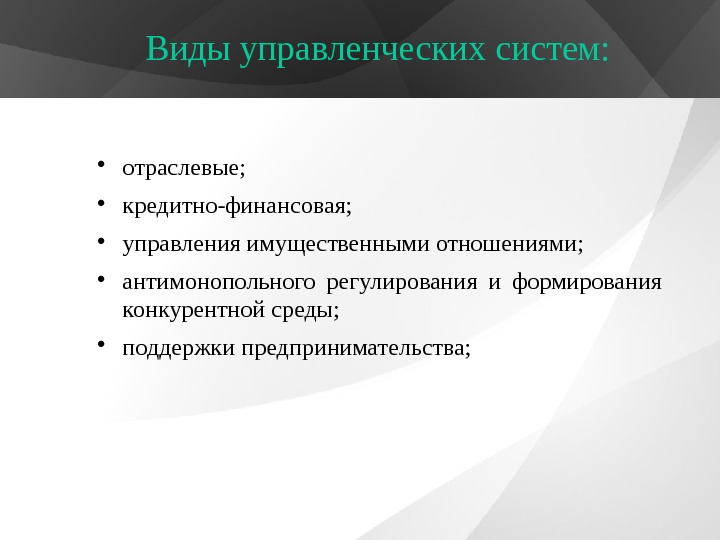 Виды управленческих систем:

• отраслевые;
• кредитно-финансовая;
• управления имущественными отношениями;
• антимонопольного регулирования и формирования конкурентной среды;
• поддержки предпринимательства;